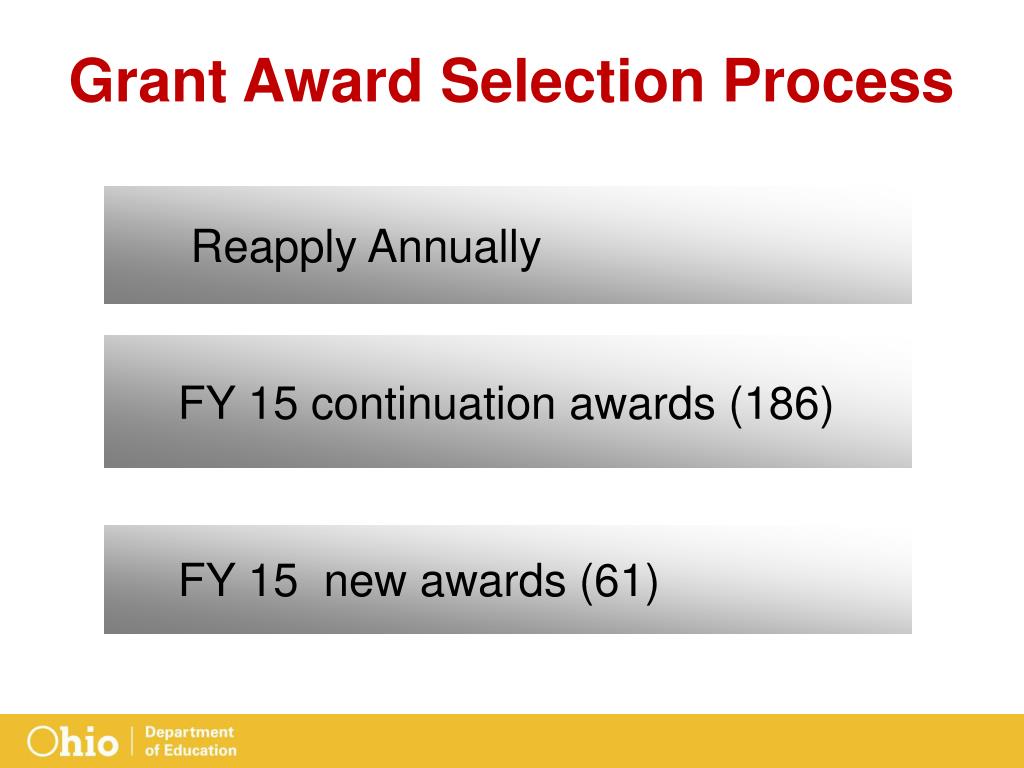 Grant Award Selection Process

Reapply Annually

FY 15 continuation awards (186)

FY 15 new awards (61)

Ohio | Department of Education